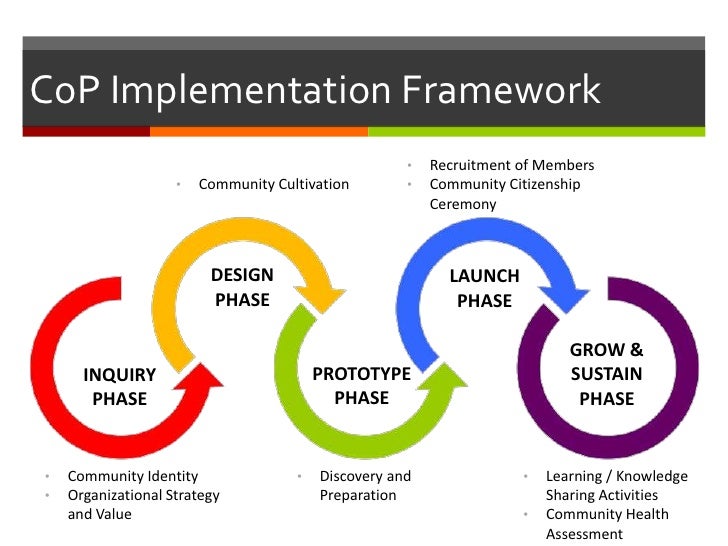 CoP Implementation Framework

• Community Cultivation

• Recruitment of Members
• Community Citizenship Ceremony

DESIGN PHASE

LAUNCH PHASE

INQUIRY PHASE

PROTOTYPE PHASE

GROW & SUSTAIN PHASE

• Community Identity
• Organizational Strategy and Value

• Discovery and Preparation

• Learning / Knowledge Sharing Activities
• Community Health Assessment